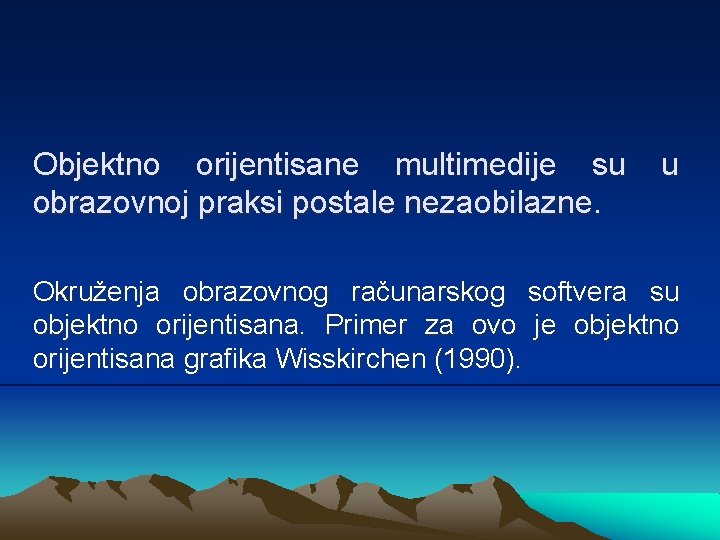 Objektno orijentisane multimedije su u obrazovnoj praksi postale nezaobilazne.

Okruženja obrazovnog računarskog softvera su objektno orijentisana. Primer za ovo je objektno orijentisana grafika Wisskirchen (1990).